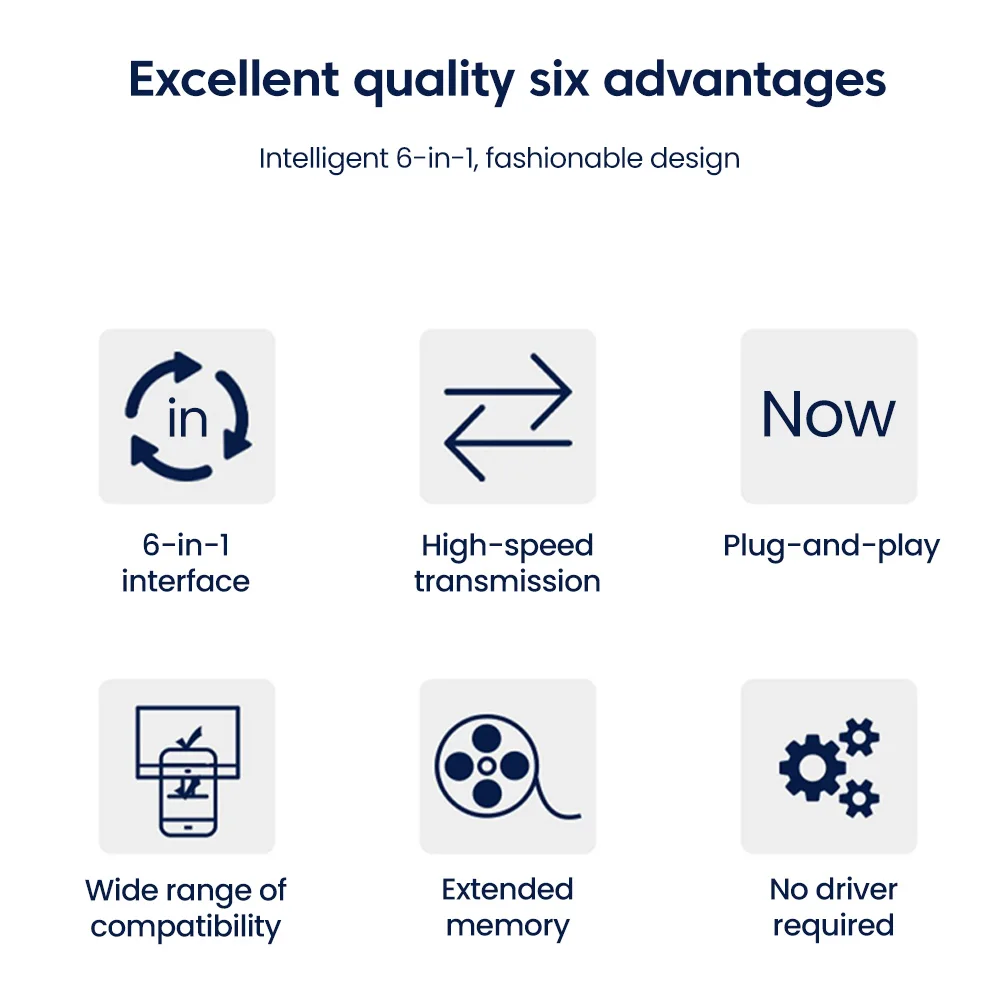 Excellent quality six advantages

Intelligent 6-in-1, fashionable design

in

6-in-1 interface

High-speed transmission

Now

Plug-and-play

Wide range of compatibility

Extended memory

No driver required